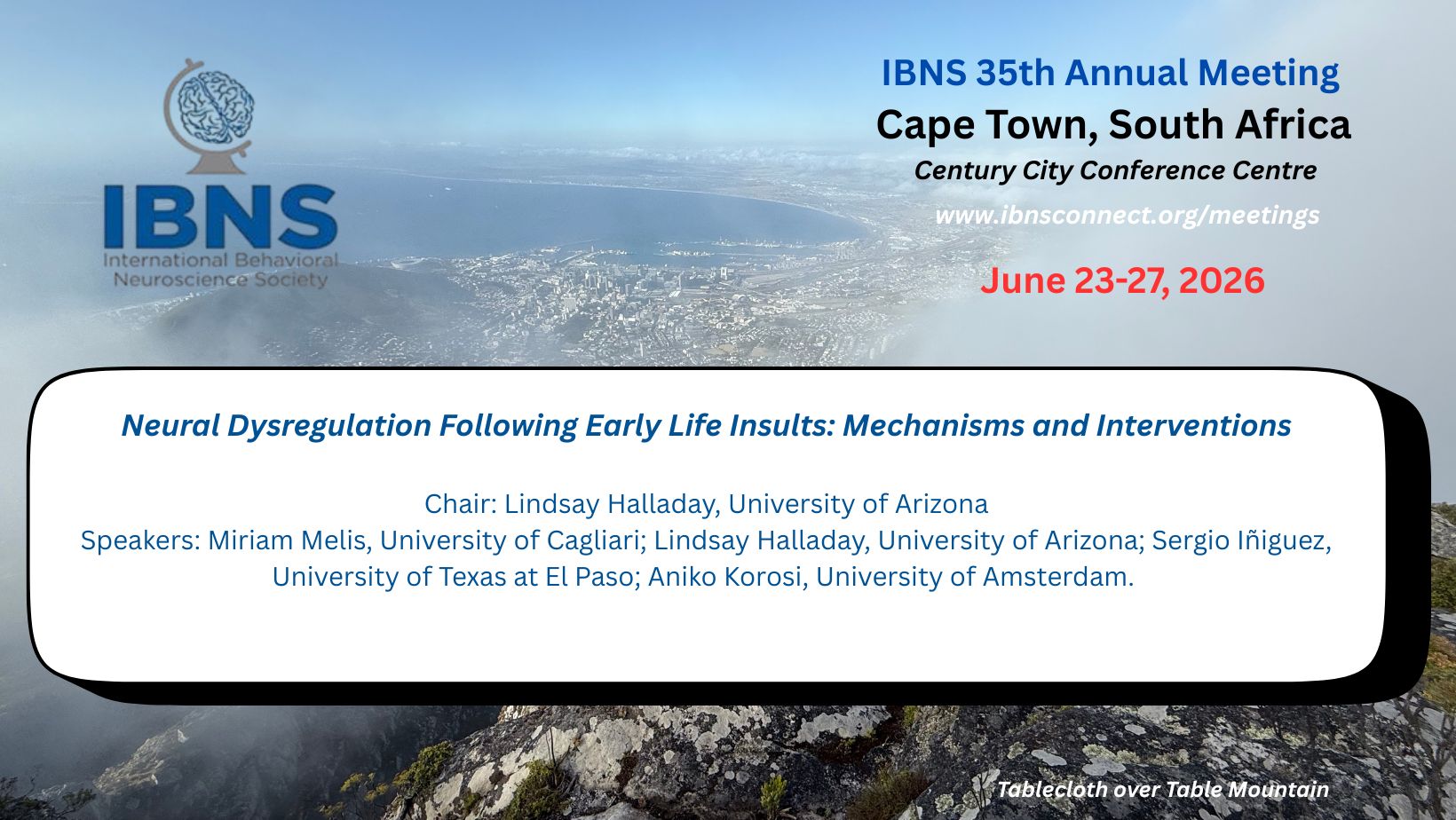 IBNS
International Behavioral Neuroscience Society

IBNS 35th Annual Meeting
Cape Town, South Africa
Century City Conference Centre
www.ibnsconnect.org/meetings
June 23-27, 2026

Neural Dysregulation Following Early Life Insults: Mechanisms and Interventions

Chair: Lindsay Halladay, University of Arizona
Speakers: Miriam Melis, University of Cagliari; Lindsay Halladay, University of Arizona; Sergio Iñiguez, University of Texas at El Paso; Aniko Korosi, University of Amsterdam.

Tablecloth over Table Mountain